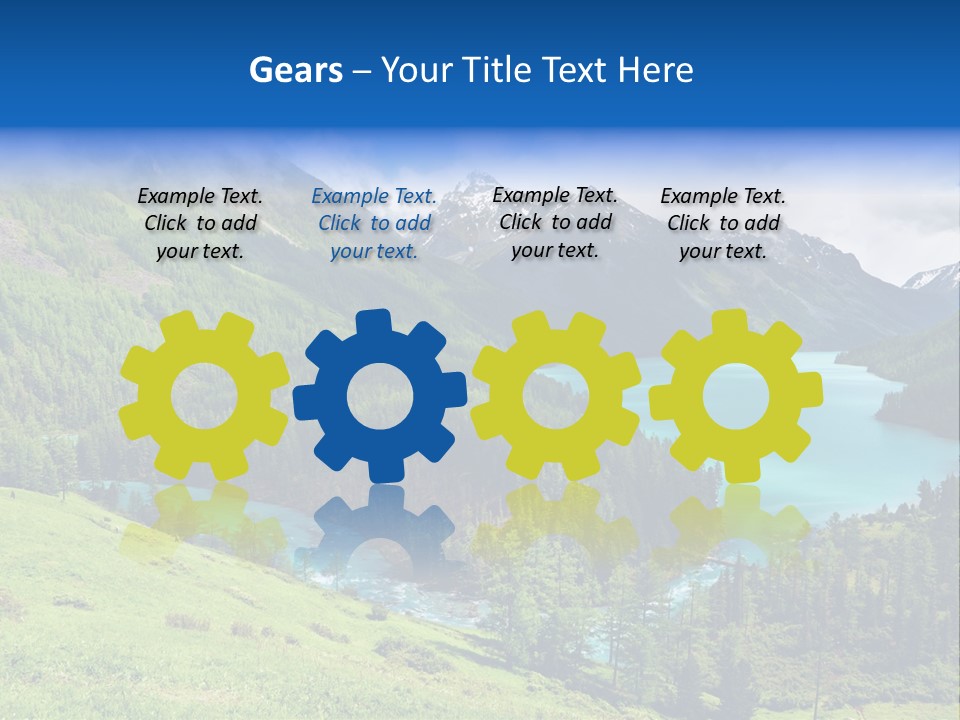 Gears – Your Title Text Here

Example Text. Click to add your text.

Example Text. Click to add your text.

Example Text. Click to add your text.

Example Text. Click to add your text.